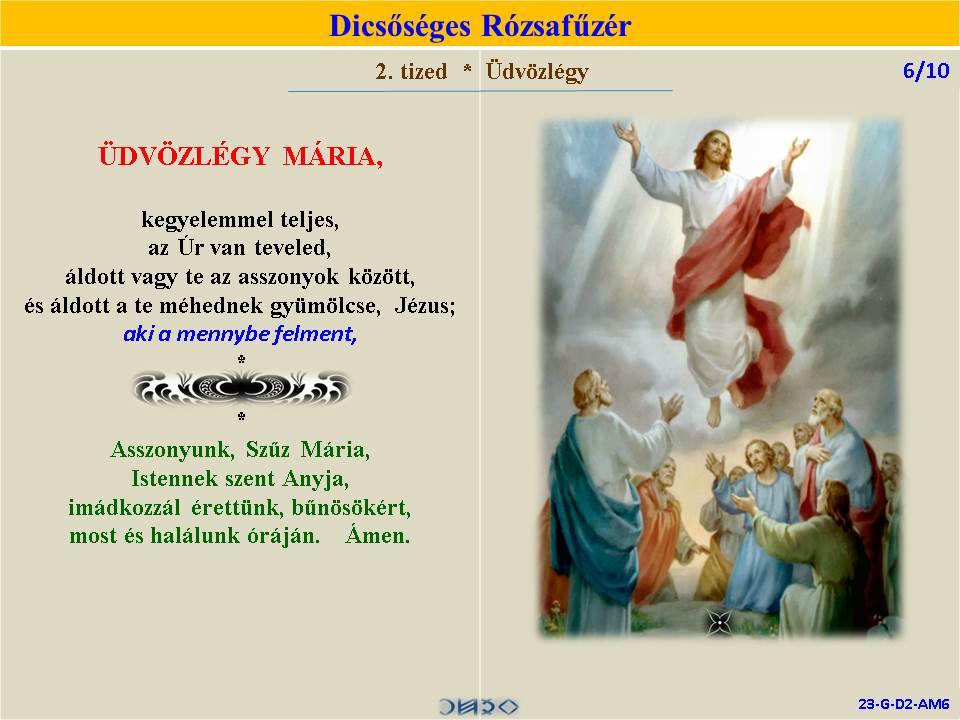 Dicsőséges Rózsafűzér

2. tized * Üdvözlégy

6/10

ÜDVÖZLÉGY MÁRIA,

kegyelemmel teljes,
az Úr van teveled,
áldott vagy te az asszonyok között,
és áldott a te méhednek gyümölcse, Jézus;
aki a mennybe felment,

*

*

Asszonyunk, Szűz Mária,
Istennek szent Anyja,
imádkozzál érettünk, bűnösökért,
most és halálunk óráján. Ámen.

23-G-D2-AM6